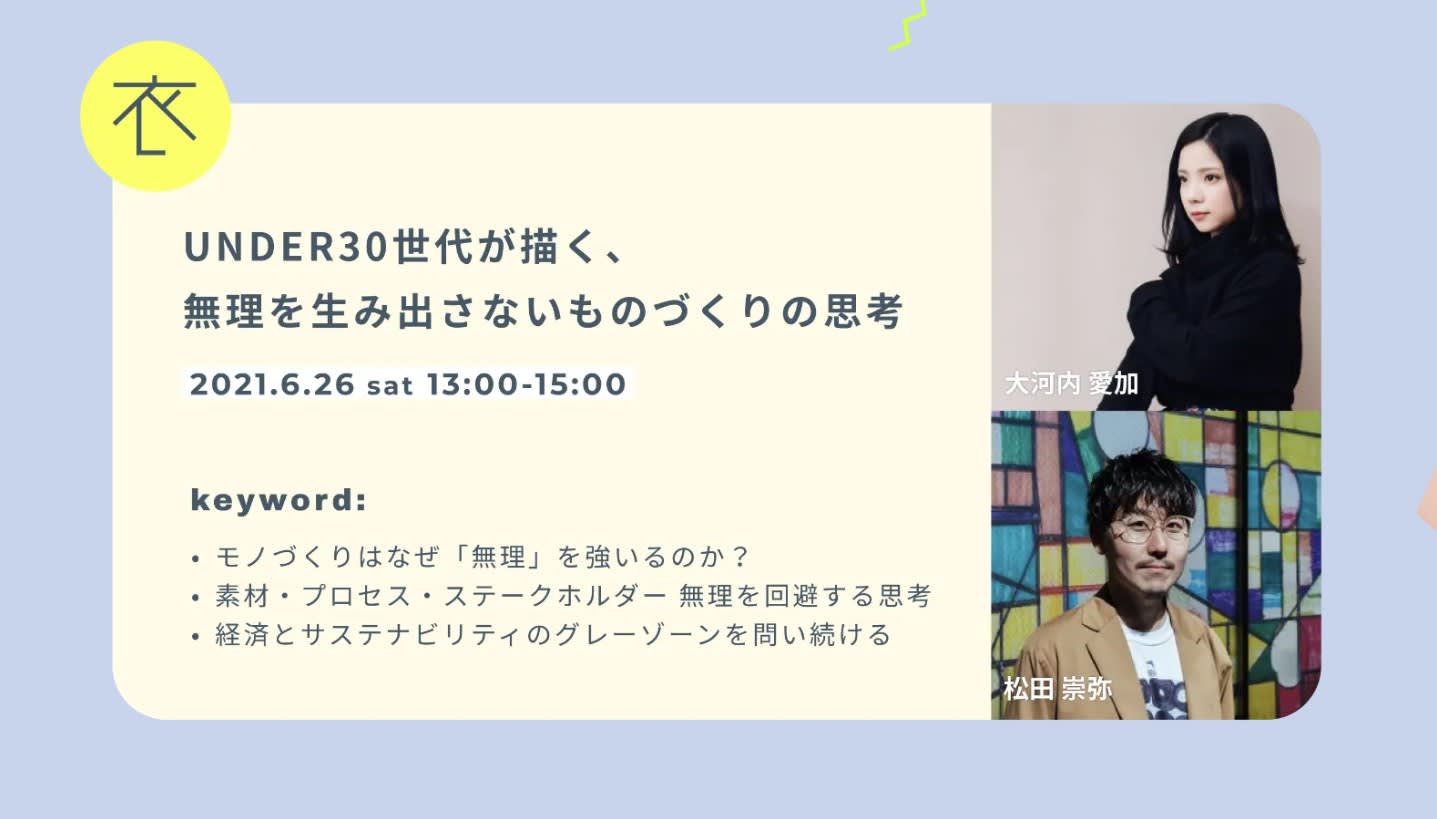 衣

UNDER30世代が描く、
無理を生み出さないものづくりの思考

2021.6.26 sat 13:00-15:00

keyword:

• モノづくりはなぜ「無理」を強いるのか？
• 素材・プロセス・ステークホルダー 無理を回避する思考
• 経済とサステナビリティのグレーゾーンを問い続ける

大河内 愛加

松田 崇弥